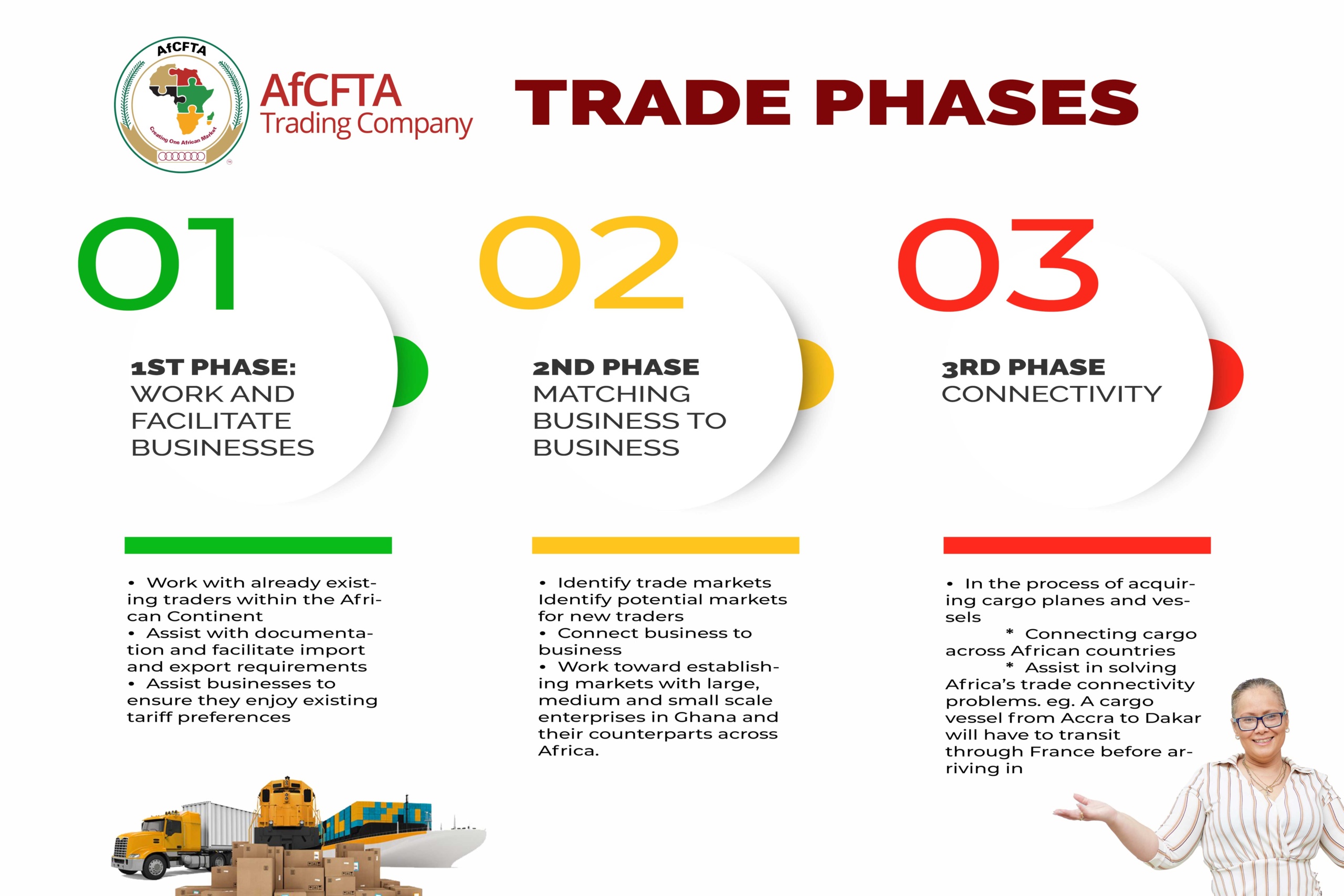 AfCFTA
Creating One African Market

AfCFTA Trading Company

TRADE PHASES

01

1ST PHASE:
WORK AND FACILITATE BUSINESSES

• Work with already existing traders within the African Continent
• Assist with documentation and facilitate import and export requirements
• Assist businesses to ensure they enjoy existing tariff preferences

02

2ND PHASE
MATCHING BUSINESS TO BUSINESS

• Identify trade markets Identify potential markets for new traders
• Connect business to business
• Work toward establishing markets with large, medium and small scale enterprises in Ghana and their counterparts across Africa.

03

3RD PHASE
CONNECTIVITY

• In the process of acquiring cargo planes and vessels
* Connecting cargo across African countries
* Assist in solving Africa's trade connectivity problems. eg. A cargo vessel from Accra to Dakar will have to transit through France before arriving in